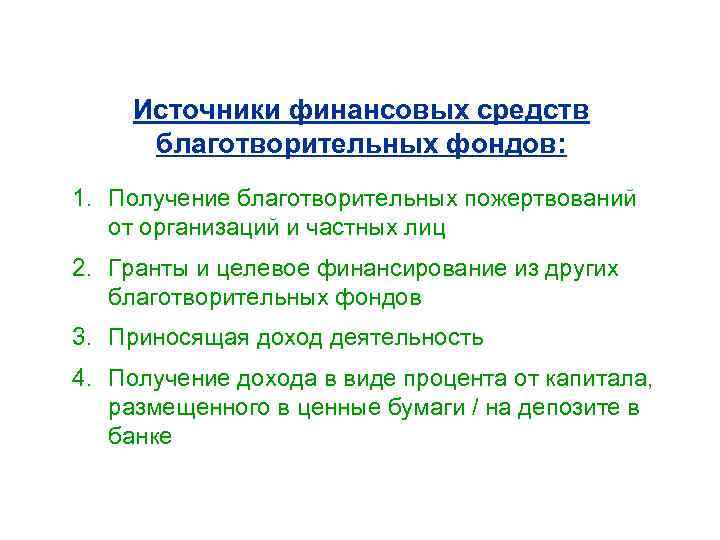 Источники финансовых средств благотворительных фондов:

1. Получение благотворительных пожертвований от организаций и частных лиц
2. Гранты и целевое финансирование из других благотворительных фондов
3. Приносящая доход деятельность
4. Получение дохода в виде процента от капитала, размещенного в ценные бумаги / на депозите в банке